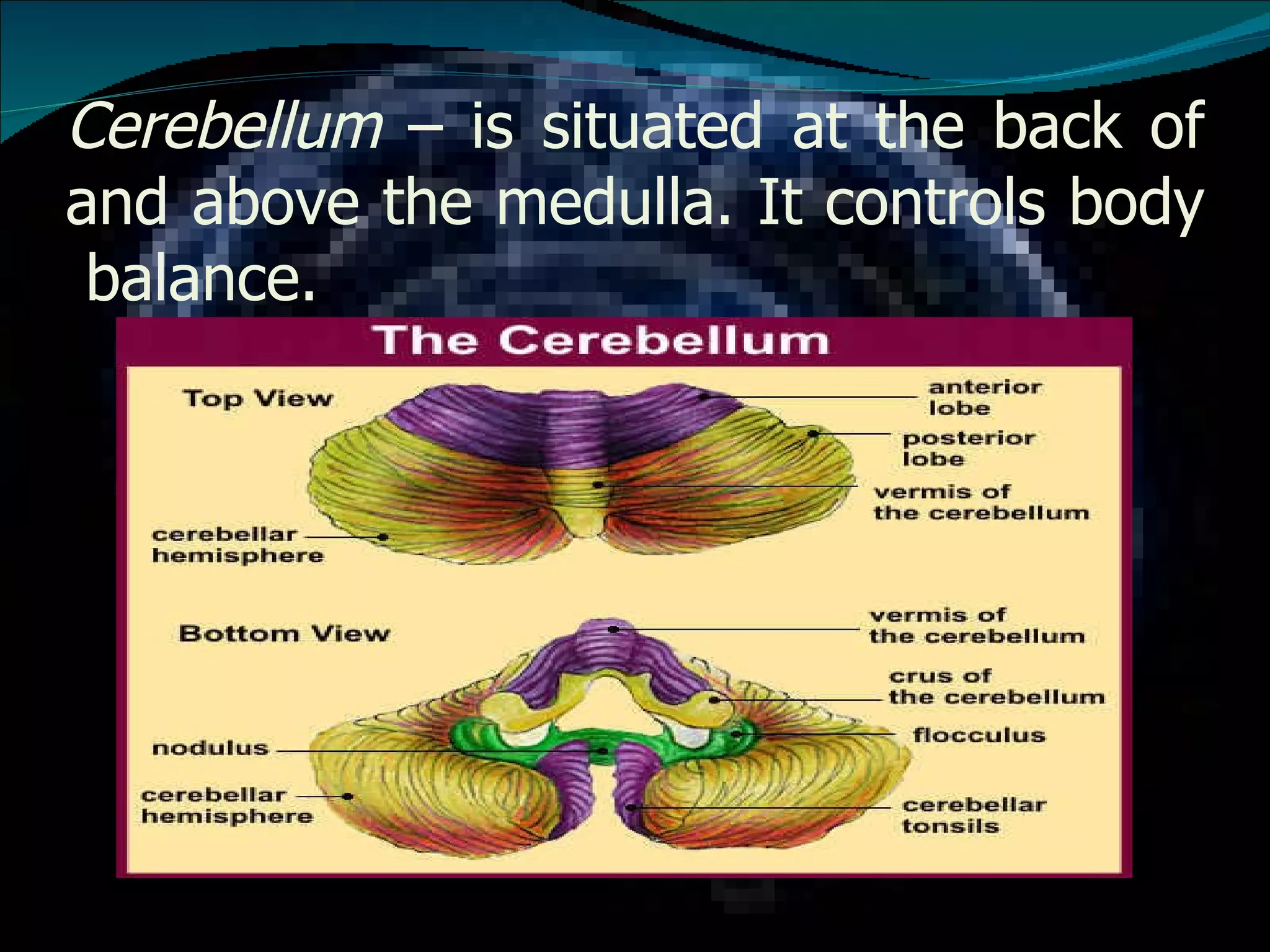 Cerebellum – is situated at the back of and above the medulla. It controls body balance.

The Cerebellum

Top View

anterior lobe

posterior lobe

vermis of the cerebellum

cerebellar hemisphere

Bottom View

vermis of the cerebellum

crus of the cerebellum

flocculus

nodulus

cerebellar hemisphere

cerebellar tonsils